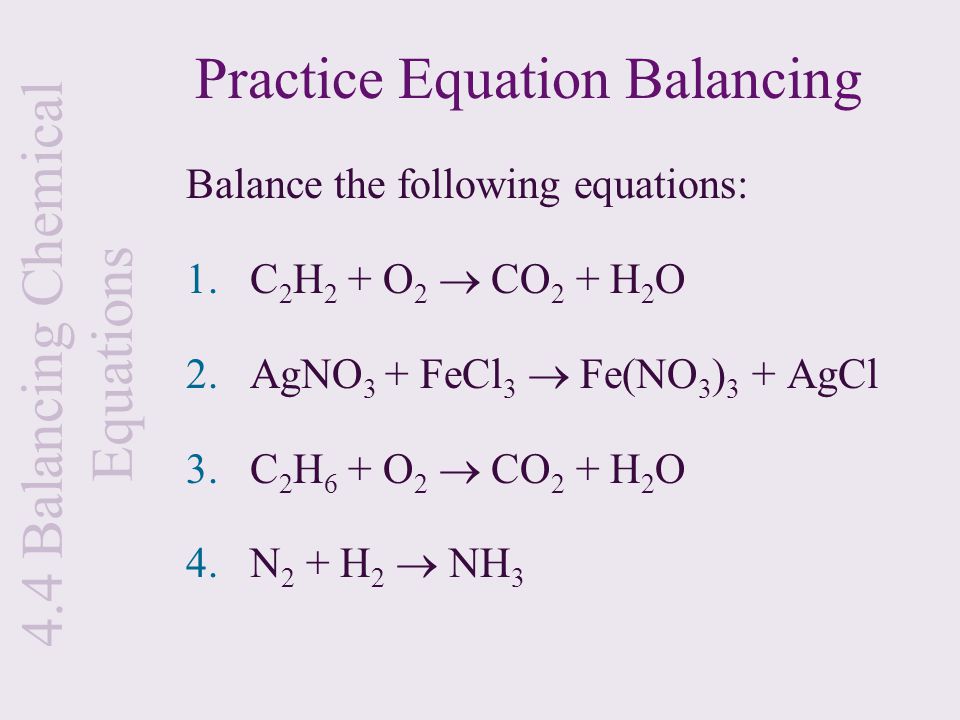 4.4 Balancing Chemical Equations

Practice Equation Balancing

Balance the following equations:

1. $C_2H_2 + O_2 \rightarrow CO_2 + H_2O$

2. $AgNO_3 + FeCl_3 \rightarrow Fe(NO_3)_3 + AgCl$

3. $C_2H_6 + O_2 \rightarrow CO_2 + H_2O$

4. $N_2 + H_2 \rightarrow NH_3$